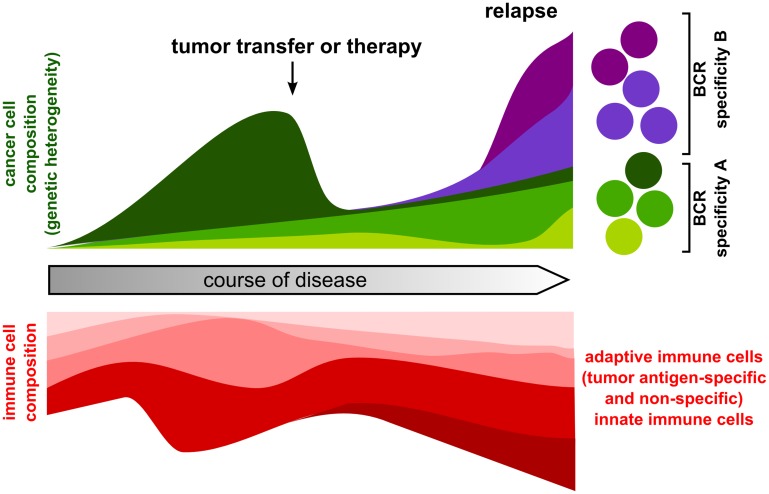 relapse

tumor transfer or therapy

cancer cell composition (genetic heterogeneity)

BCR specificity B

BCR specificity A

course of disease

immune cell composition

adaptive immune cells (tumor antigen-specific and non-specific) innate immune cells